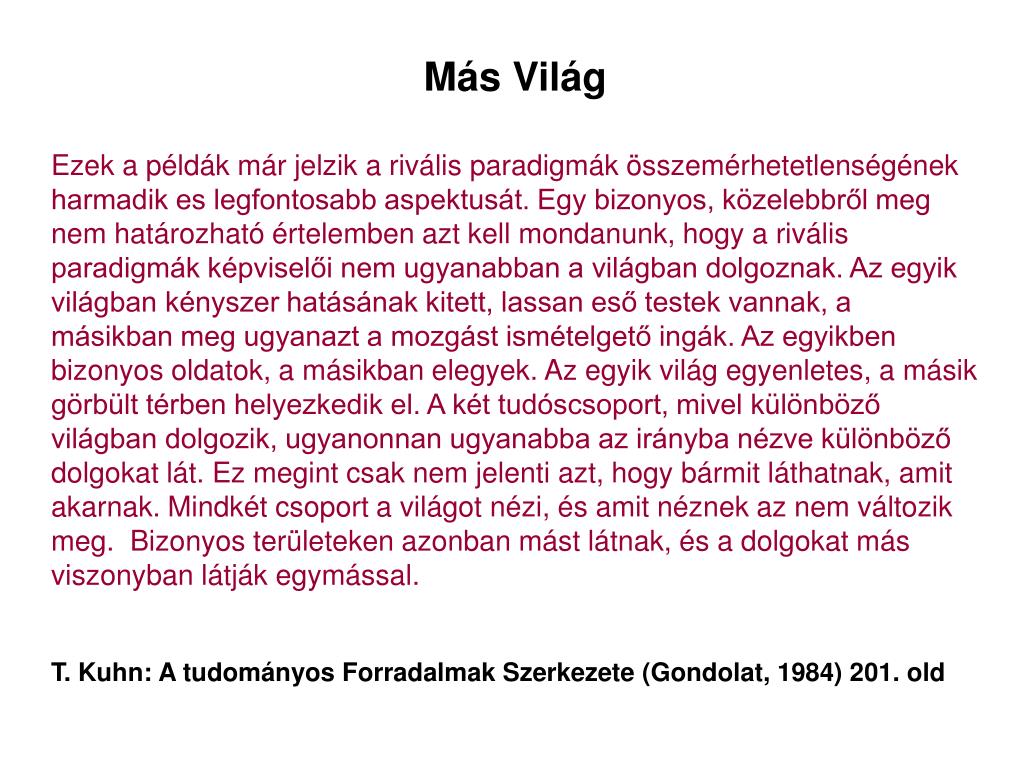 Más Világ

Ezek a példák már jelzik a rivális paradigmák összemérhetetlenségének harmadik es legfontosabb aspektusát. Egy bizonyos, közelebbről meg nem határozható értelemben azt kell mondanunk, hogy a rivális paradigmák képviselői nem ugyanabban a világban dolgoznak. Az egyik világban kényszer hatásának kitett, lassan eső testek vannak, a másikban meg ugyanazt a mozgást ismételgető ingák. Az egyikben bizonyos oldatok, a másikban elegyek. Az egyik világ egyenletes, a másik görbült térben helyezkedik el. A két tudóscsoport, mivel különböző világban dolgozik, ugyanonnan ugyanabba az irányba nézve különböző dolgokat lát. Ez megint csak nem jelenti azt, hogy bármit láthatnak, amit akarnak. Mindkét csoport a világot nézi, és amit néznek az nem változik meg.  Bizonyos területeken azonban mást látnak, és a dolgokat más viszonyban látják egymással.

T. Kuhn: A tudományos Forradalmak Szerkezete (Gondolat, 1984) 201. old